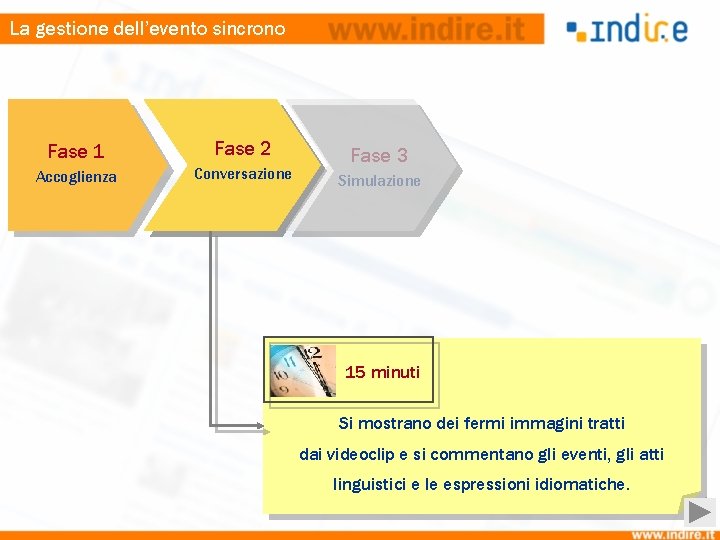 La gestione dell'evento sincrono www.indire.it

indire

Fase 1
Accoglienza

Fase 2
Conversazione

Fase 3
Simulazione

15 minuti

Si mostrano dei fermi immagini tratti dai videoclip e si commentano gli eventi, gli atti linguistici e le espressioni idiomatiche.

www.indire.it